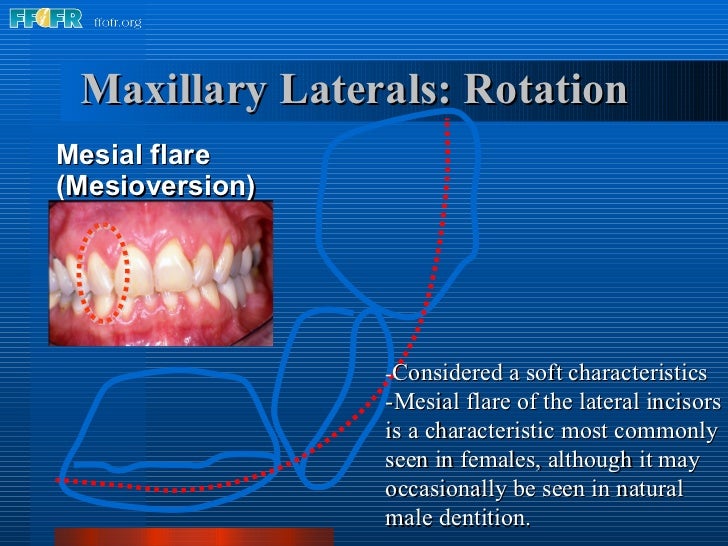 FFOFR ffofr.org

Maxillary Laterals: Rotation

Mesial flare (Mesioversion)

-Considered a soft characteristics
-Mesial flare of the lateral incisors is a characteristic most commonly seen in females, although it may occasionally be seen in natural male dentition.